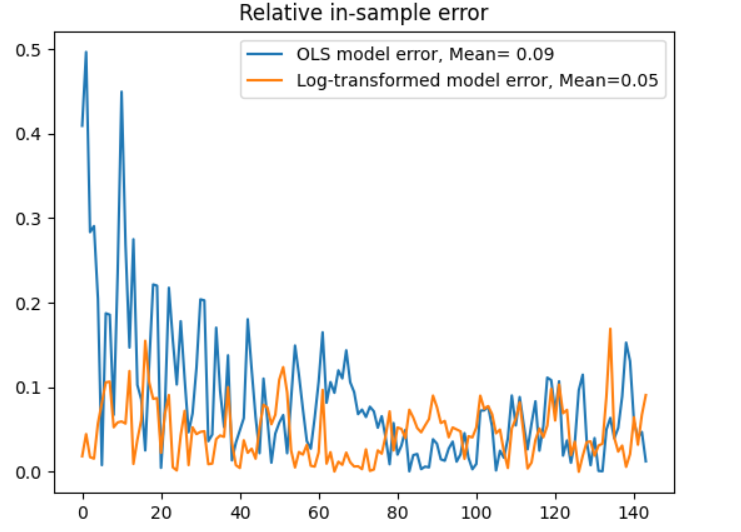 Relative in-sample error

OLS model error, Mean= 0.09
Log-transformed model error, Mean=0.05

0.5
0.4
0.3
0.2
0.1
0.0

0
20
40
60
80
100
120
140